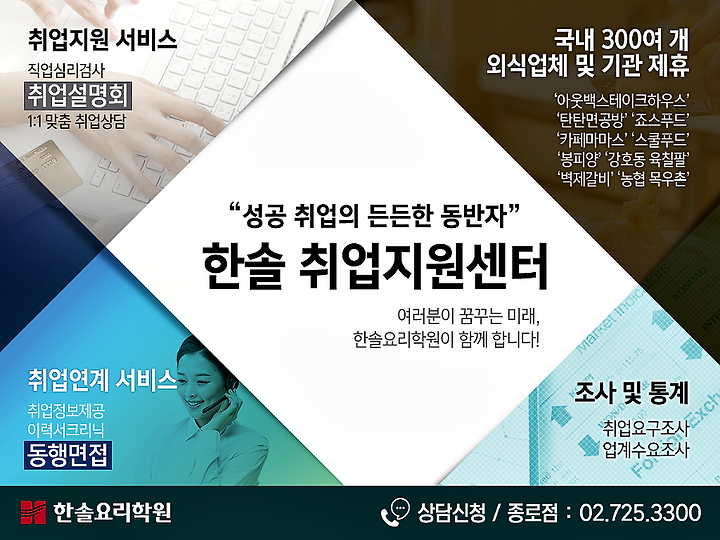 취업지원 서비스

직업심리검사
취업설명회
1:1 맞춤 취업상담

국내 300여 개
외식업체 및 기관 제휴

'아웃백스테이크하우스'
'탄탄면공방' '죠스푸드'
'카페마마스' '스쿨푸드'
'봉피양' '강호동 육칠팔'
'벽제갈비' '농협 목우촌'

"성공 취업의 든든한 동반자"
한솔 취업지원센터

여러분이 꿈꾸는 미래,
한솔요리학원이 함께 합니다!

취업연계 서비스

취업정보제공
이력서크리닉
동행면접

조사 및 통계

취업요구조사
업계수요조사

한솔요리학원

상담신청 / 종로점 : 02.725.3300